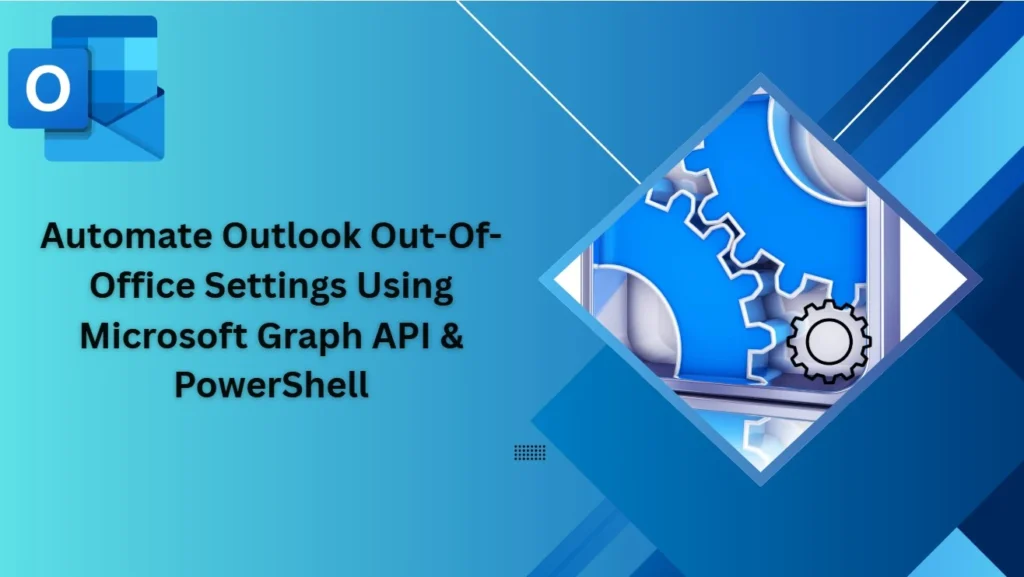 O

Automate Outlook Out-Of-Office Settings Using Microsoft Graph API & PowerShell